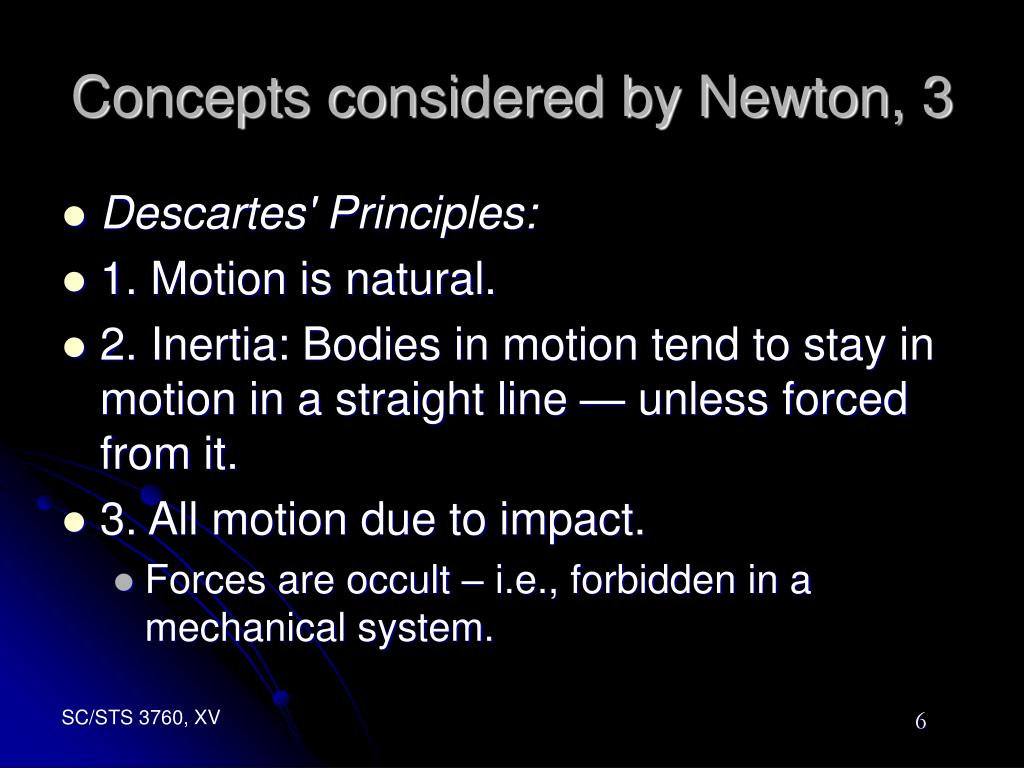 Concepts considered by Newton, 3

- Descartes' Principles:
- 1. Motion is natural.
- 2. Inertia: Bodies in motion tend to stay in motion in a straight line — unless forced from it.
- 3. All motion due to impact.
  - Forces are occult – i.e., forbidden in a mechanical system.

SC/STS 3760, XV

6